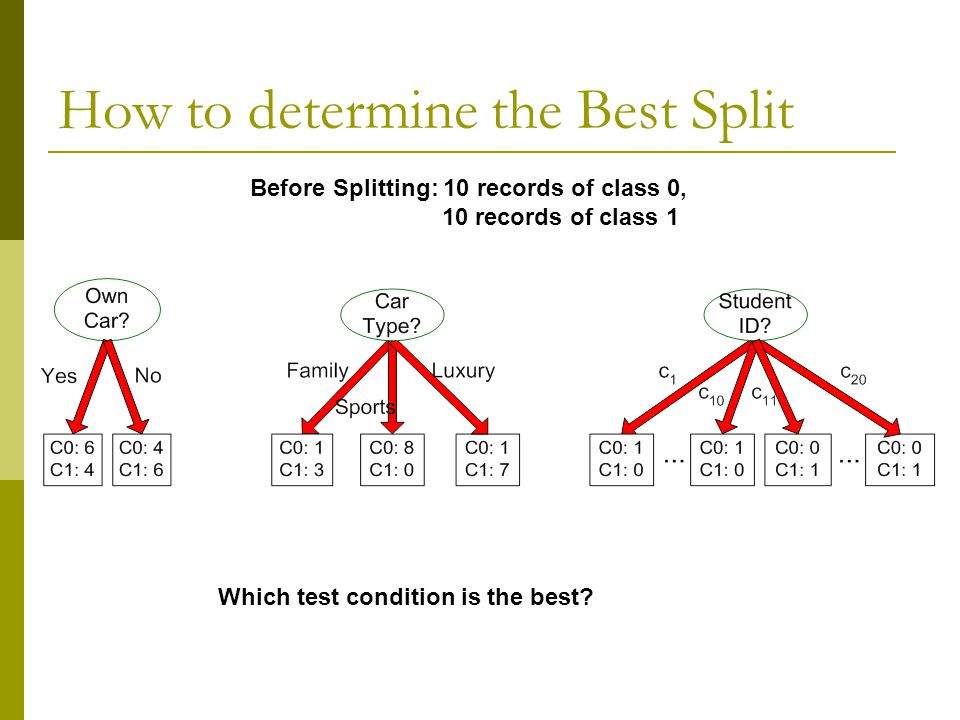 How to determine the Best Split

Before Splitting: 10 records of class 0,
10 records of class 1

Own Car?

Yes

No

C0: 6
C1: 4

C0: 4
C1: 6

Car Type?

Family

Sports

Luxury

C0: 1
C1: 3

C0: 8
C1: 0

C0: 1
C1: 7

Student ID?

$c_1$

$c_{10}$

$c_{11}$

$c_{20}$

C0: 1
C1: 0

...

C0: 1
C1: 0

C0: 0
C1: 1

...

C0: 0
C1: 1

Which test condition is the best?